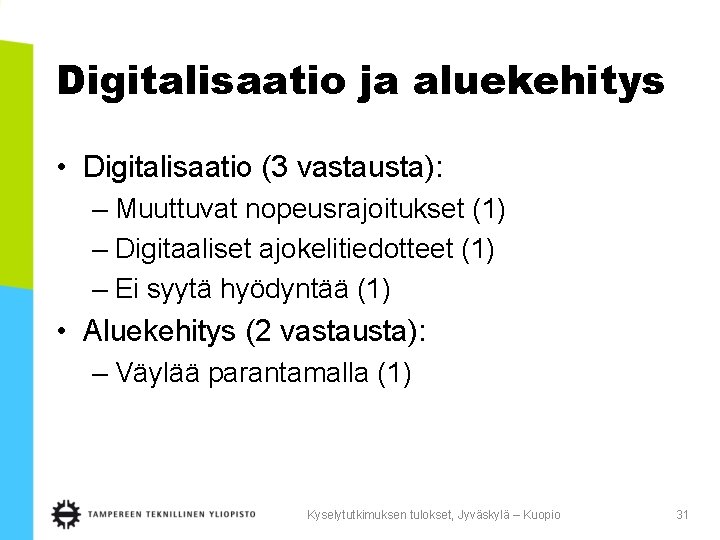 Digitalisaatio ja aluekehitys

• Digitalisaatio (3 vastausta):
– Muuttuvat nopeusrajoitukset (1)
– Digitaaliset ajokelitiedotteet (1)
– Ei syytä hyödyntää (1)
• Aluekehitys (2 vastausta):
– Väylää parantamalla (1)

TAMPEREEN TEKNILLINEN YLIOPISTO

Kyselytutkimuksen tulokset, Jyväskylä – Kuopio

31